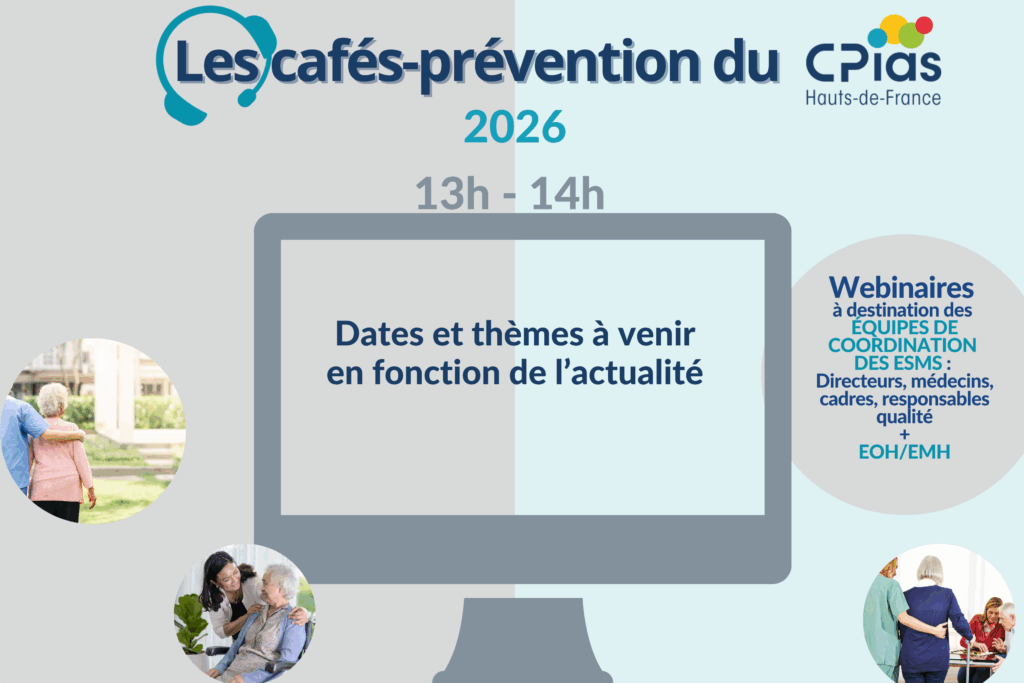 Les cafés-prévention du CPias Hauts-de-France

2026

13h - 14h

Dates et thèmes à venir en fonction de l'actualité

Webinaires
à destination des
ÉQUIPES DE COORDINATION DES ESMS :
Directeurs, médecins, cadres, responsables qualité
+
EOH/EMH